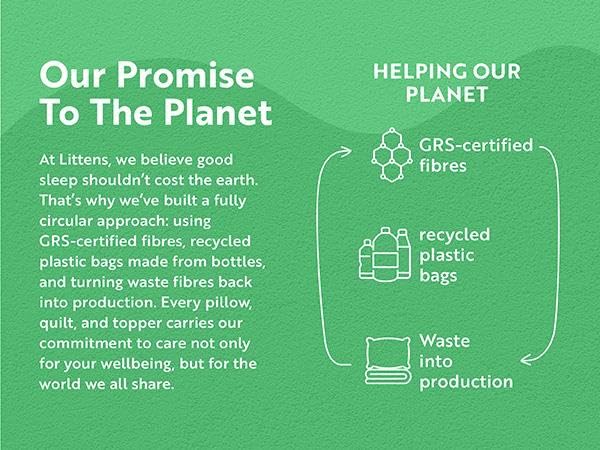 Our Promise To The Planet

At Littens, we believe good sleep shouldn't cost the earth. That's why we've built a fully circular approach: using GRS-certified fibres, recycled plastic bags made from bottles, and turning waste fibres back into production. Every pillow, quilt, and topper carries our commitment to care not only for your wellbeing, but for the world we all share.

HELPING OUR PLANET

GRS-certified fibres

recycled plastic bags

Waste into production